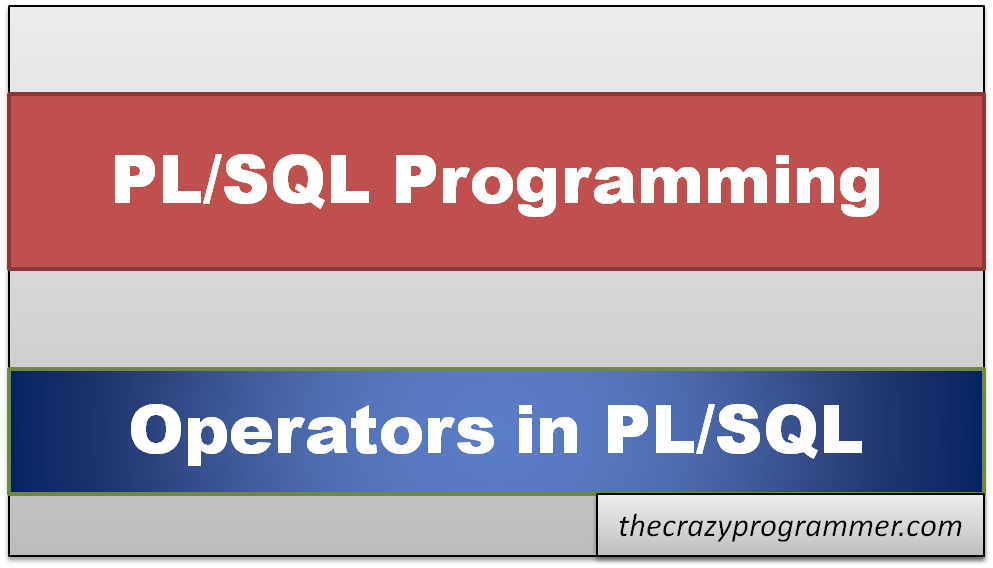 PL/SQL Programming

Operators in PL/SQL

thecrazyprogrammer.com